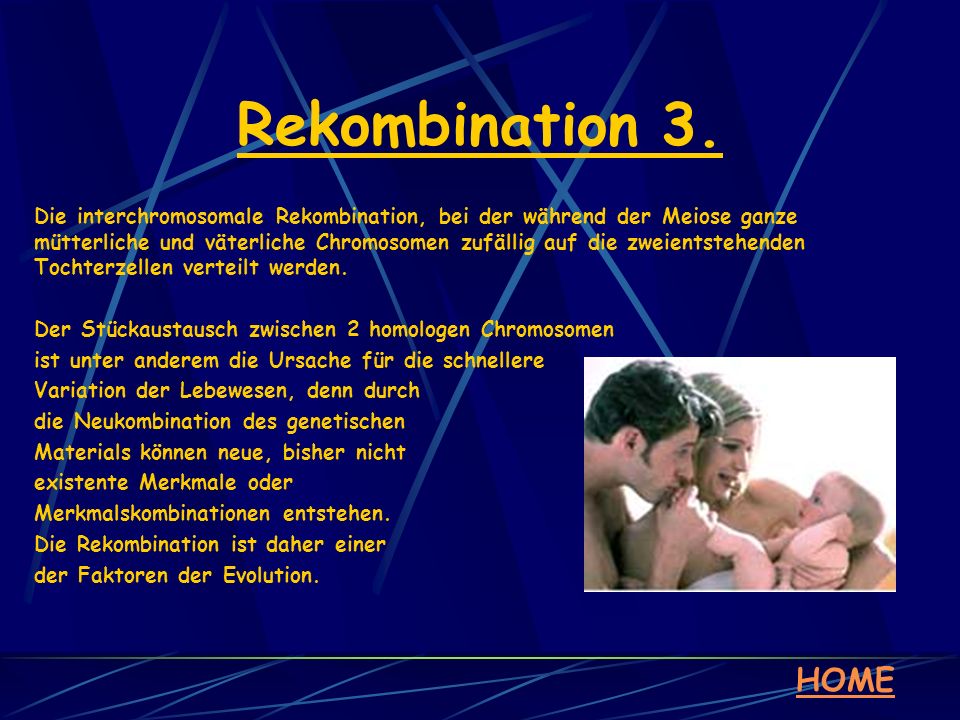 Rekombination 3.

Die interchromosomale Rekombination, bei der während der Meiose ganze mütterliche und väterliche Chromosomen zufällig auf die zweientstehenden Tochterzellen verteilt werden.

Der Stückaustausch zwischen 2 homologen Chromosomen ist unter anderem die Ursache für die schnellere Variation der Lebewesen, denn durch die Neukombination des genetischen Materials können neue, bisher nicht existente Merkmale oder Merkmalskombinationen entstehen. Die Rekombination ist daher einer der Faktoren der Evolution.

HOME